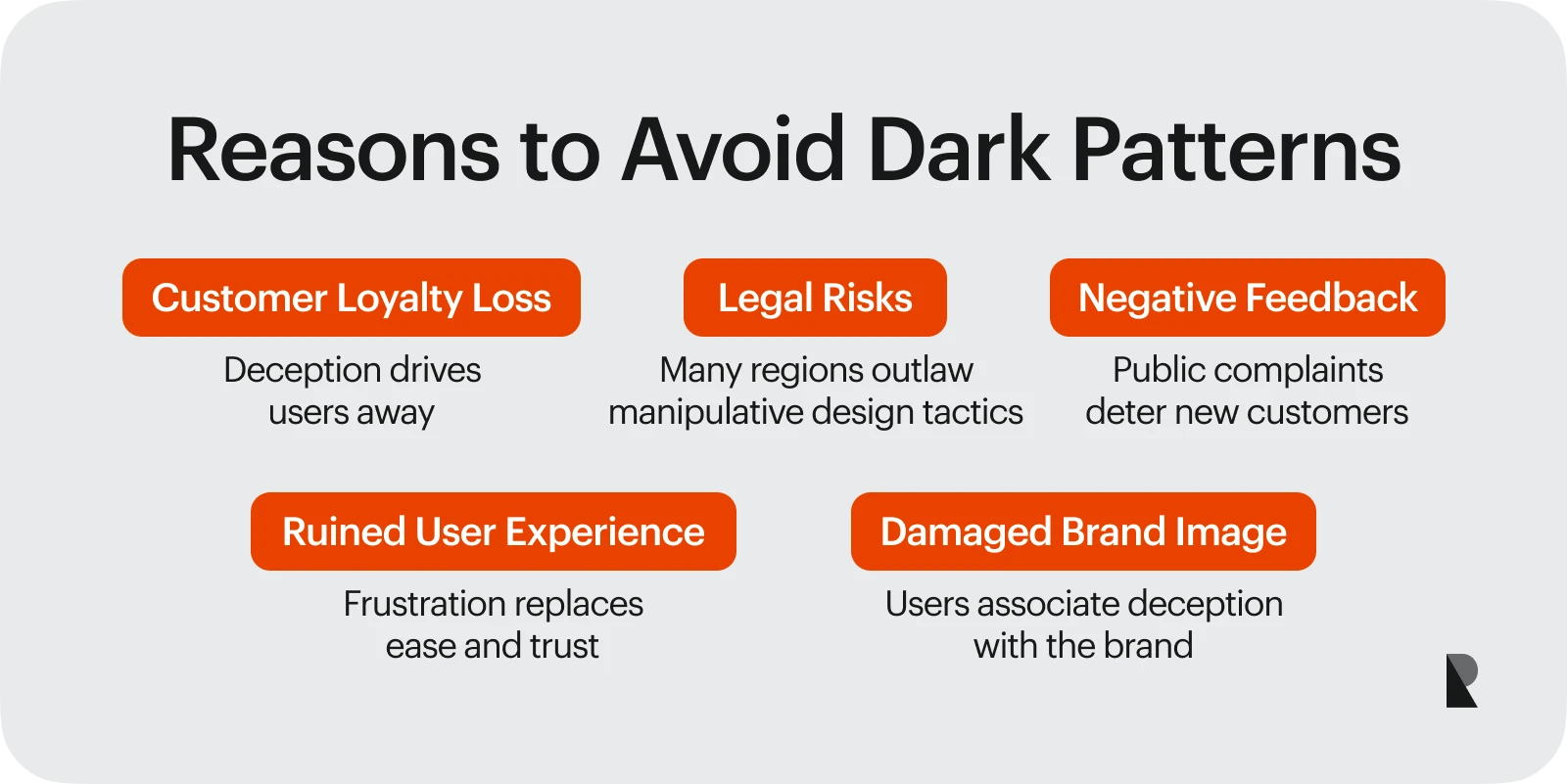 Reasons to Avoid Dark Patterns

Customer Loyalty Loss

Deception drives users away

Legal Risks

Many regions outlaw manipulative design tactics

Negative Feedback

Public complaints deter new customers

Ruined User Experience

Frustration replaces ease and trust

Damaged Brand Image

Users associate deception with the brand